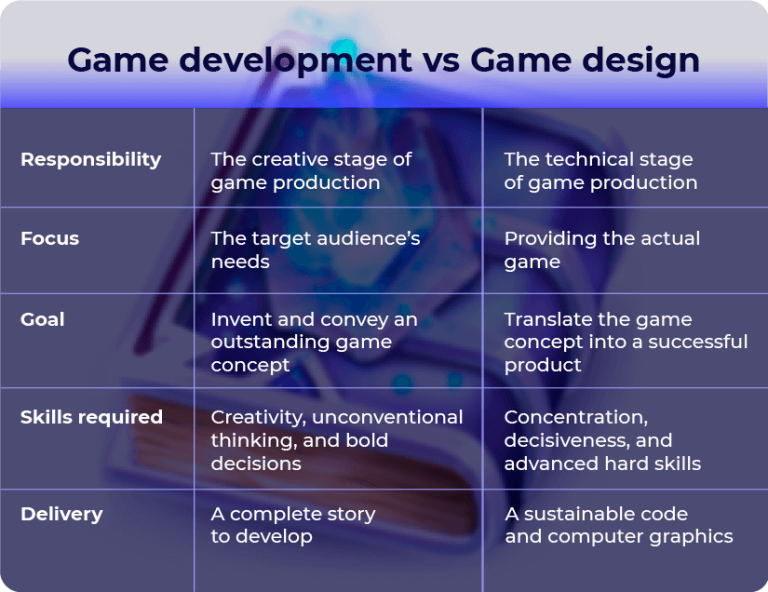 Game development vs Game design

| | | |
|---|---|---|
| Responsibility | The creative stage of game production | The technical stage of game production |
| Focus | The target audience's needs | Providing the actual game |
| Goal | Invent and convey an outstanding game concept | Translate the game concept into a successful product |
| Skills required | Creativity, unconventional thinking, and bold decisions | Concentration, decisiveness, and advanced hard skills |
| Delivery | A complete story to develop | A sustainable code and computer graphics |